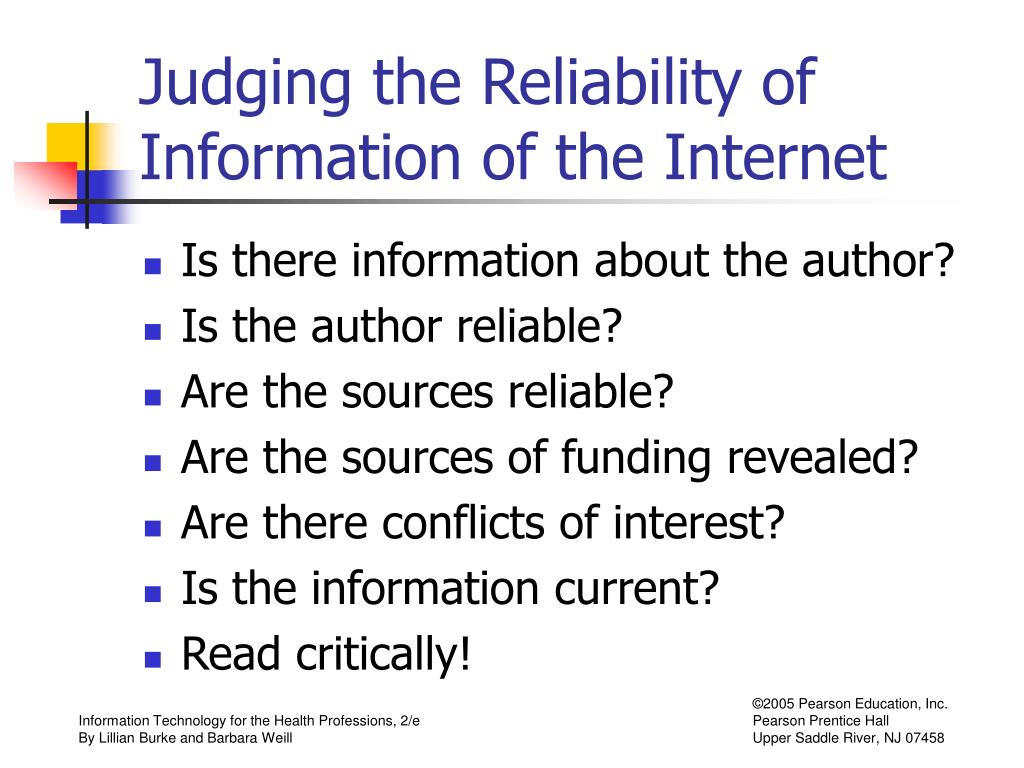 Judging the Reliability of Information of the Internet

- Is there information about the author?
- Is the author reliable?
- Are the sources reliable?
- Are the sources of funding revealed?
- Are there conflicts of interest?
- Is the information current?
- Read critically!

Information Technology for the Health Professions, 2/e
By Lillian Burke and Barbara Weill

©2005 Pearson Education, Inc.
Pearson Prentice Hall
Upper Saddle River, NJ 07458